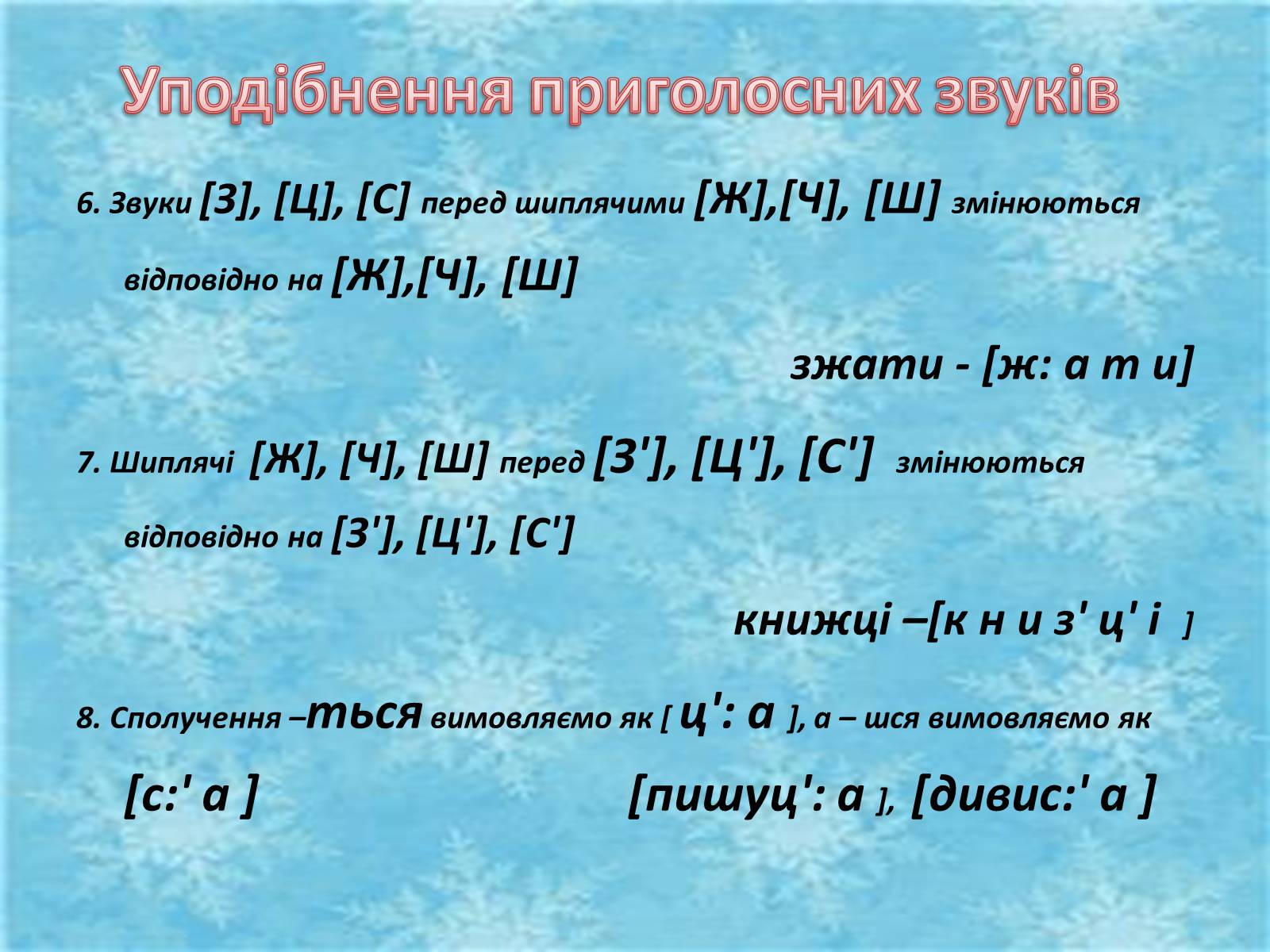 Уподібнення приголосних звуків

6. Звуки [З], [Ц], [С] перед шиплячими [Ж],[Ч], [Ш] змінюються відповідно на [Ж],[Ч], [Ш]

зжати - [ж: а т и]

7. Шиплячі [Ж], [Ч], [Ш] перед [З'], [Ц'], [С'] змінюються відповідно на [З'], [Ц'], [С']

книжці –[к н и з' ц' і ]

8. Сполучення –ться вимовляємо як [ ц': а ], а – шся вимовляємо як [с:' а ]

[пишуц': а ], [дивис:' а ]